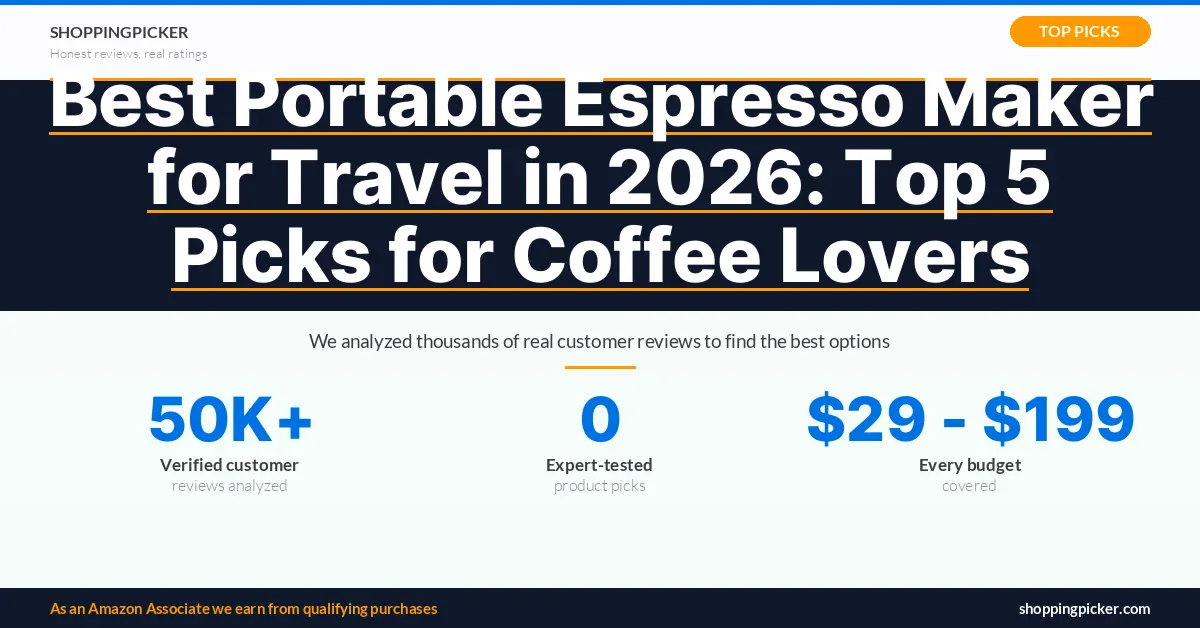 SHOPPINGPICKER
Honest reviews, real ratings

TOP PICKS

Best Portable Espresso Maker for Travel in 2026: Top 5 Picks for Coffee Lovers

We analyzed thousands of real customer reviews to find the best options

50K+
Verified customer
reviews analyzed

0
Expert-tested
product picks

$29 - $199
Every budget
covered

As an Amazon Associate we earn from qualifying purchases

shoppingpicker.com